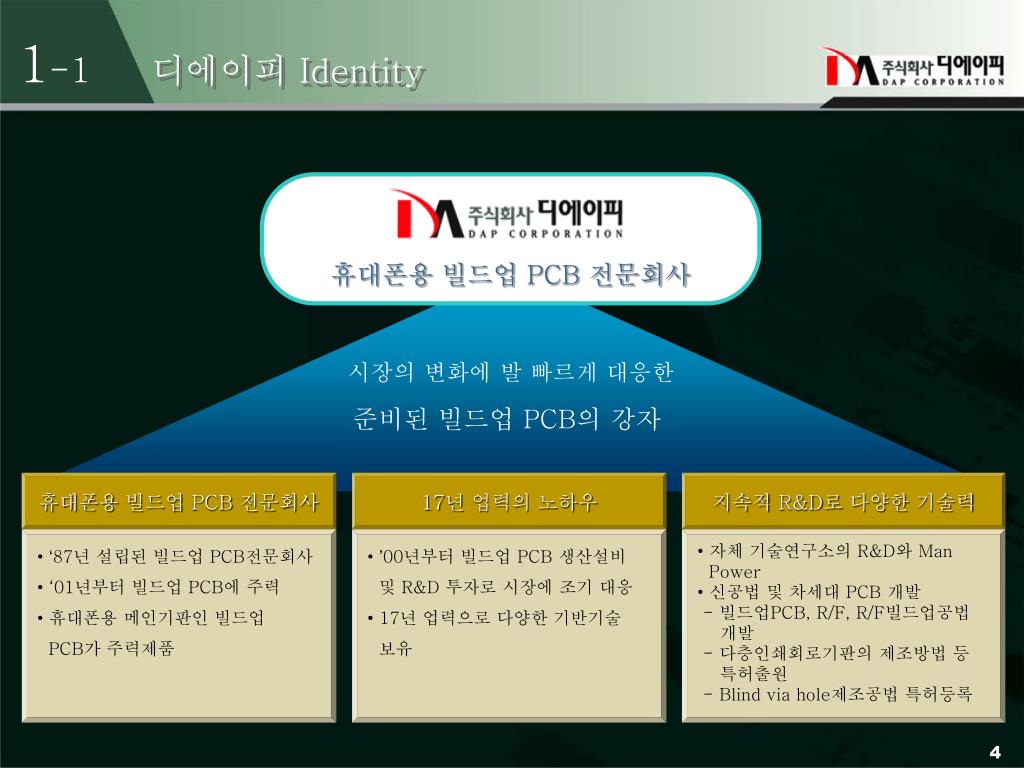 1-1 디에이피 Identity

주식회사 디에이피
DAP CORPORATION

주식회사 디에이피
DAP CORPORATION

휴대폰용 빌드업 PCB 전문회사

시장의 변화에 발 빠르게 대응한

준비된 빌드업 PCB의 강자

휴대폰용 빌드업 PCB 전문회사

• ‘87년 설립된 빌드업 PCB전문회사
• ‘01년부터 빌드업 PCB에 주력
• 휴대폰용 메인기판인 빌드업 PCB가 주력제품

17년 업력의 노하우

• ’00년부터 빌드업 PCB 생산설비 및 R&D 투자로 시장에 조기 대응
• 17년 업력으로 다양한 기반기술 보유

지속적 R&D로 다양한 기술력

• 자체 기술연구소의 R&D와 Man Power
• 신공법 및 차세대 PCB 개발
- 빌드업PCB, R/F, R/F빌드업공법 개발
- 다층인쇄회로기판의 제조방법 등 특허출원
- Blind via hole제조공법 특허등록

4